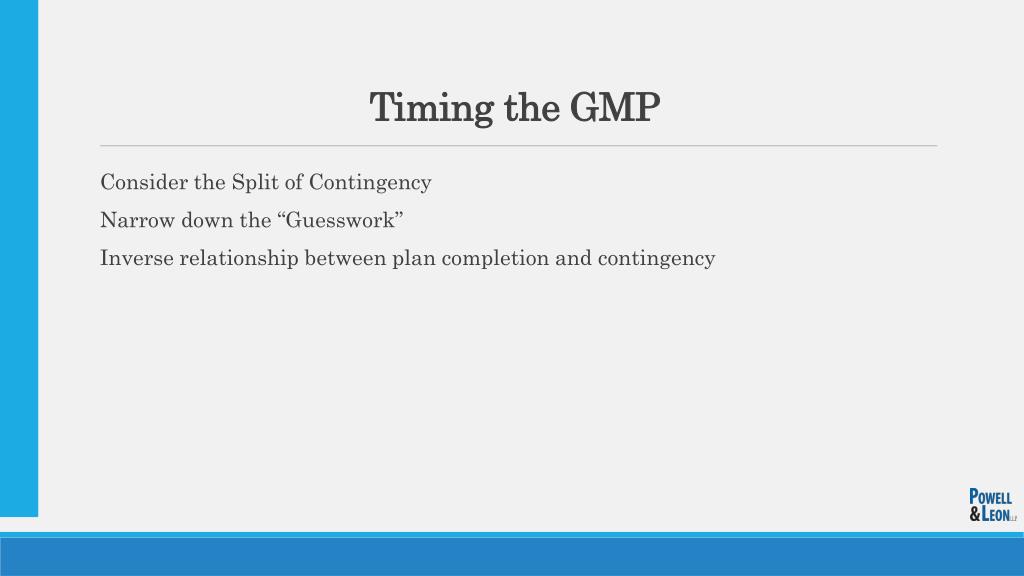 Timing the GMP

Consider the Split of Contingency

Narrow down the “Guesswork”

Inverse relationship between plan completion and contingency

POWELL
& LEON LLP